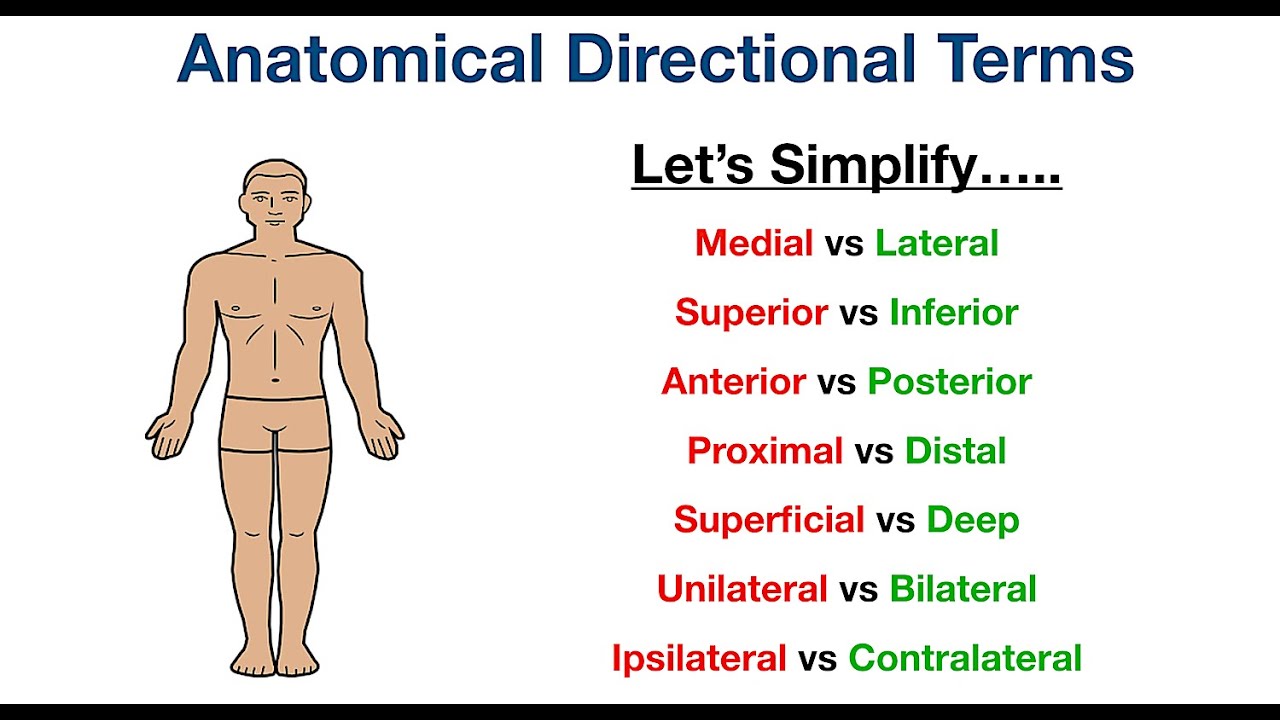 Anatomical Directional Terms

Let's Simplify…..

Medial vs Lateral

Superior vs Inferior

Anterior vs Posterior

Proximal vs Distal

Superficial vs Deep

Unilateral vs Bilateral

Ipsilateral vs Contralateral